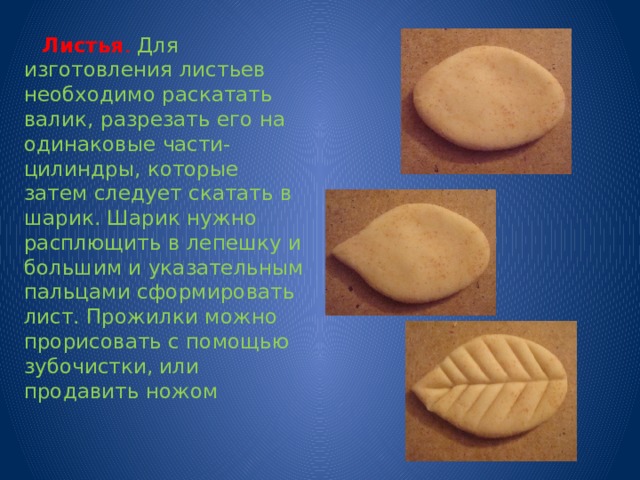 Листья. Для изготовления листьев необходимо раскатать валик, разрезать его на одинаковые части-цилиндры, которые затем следует скатать в шарик. Шарик нужно расплющить в лепешку и большим и указательным пальцами сформировать лист. Прожилки можно прорисовать с помощью зубочистки, или продавить ножом